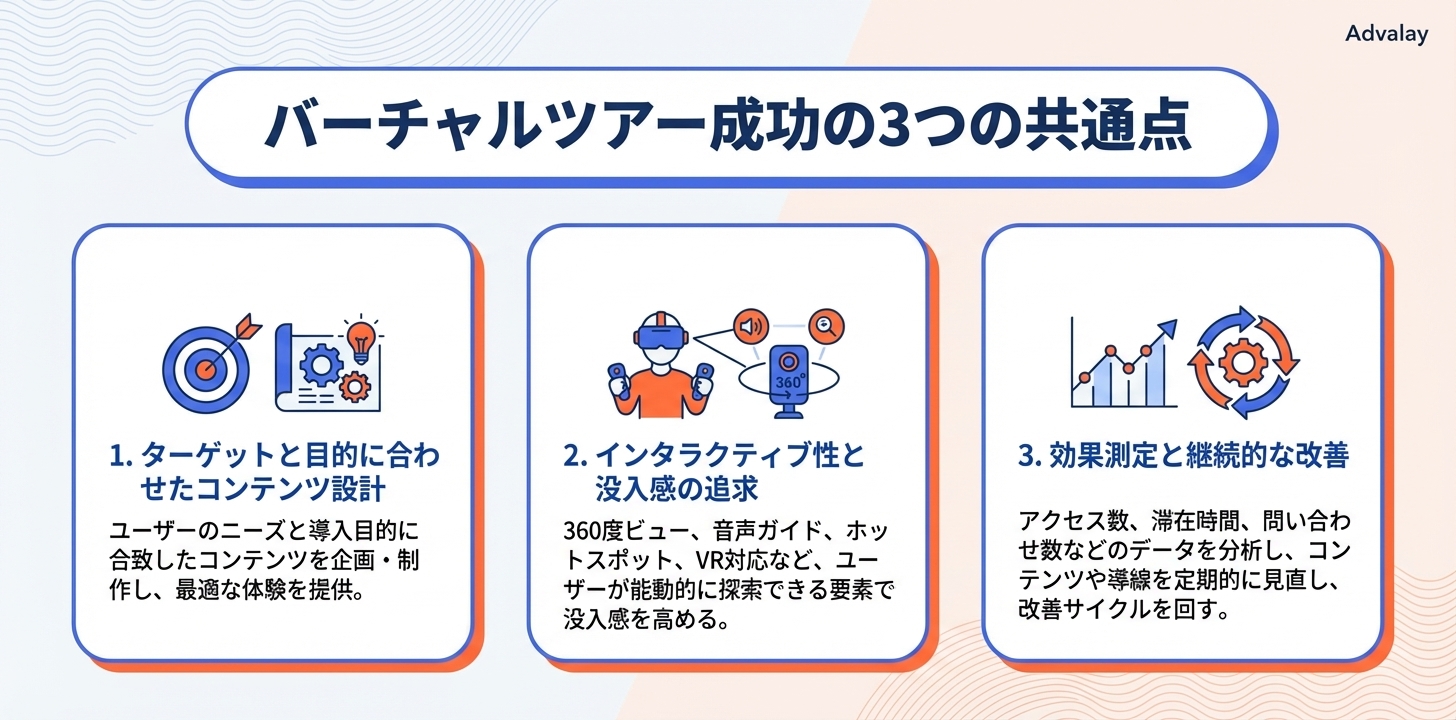 Advalay

バーチャルツアー成功の3つの共通点

1. ターゲットと目的に合わせたコンテンツ設計

ユーザーのニーズと導入目的に合致したコンテンツを企画・制作し、最適な体験を提供。

360°

2. インタラクティブ性と没入感の追求

360度ビュー、音声ガイド、ホットスポット、VR対応など、ユーザーが能動的に探索できる要素で没入感を高める。

3. 効果測定と継続的な改善

アクセス数、滞在時間、問い合わせ数などのデータを分析し、コンテンツや導線を定期的に見直し、改善サイクルを回す。